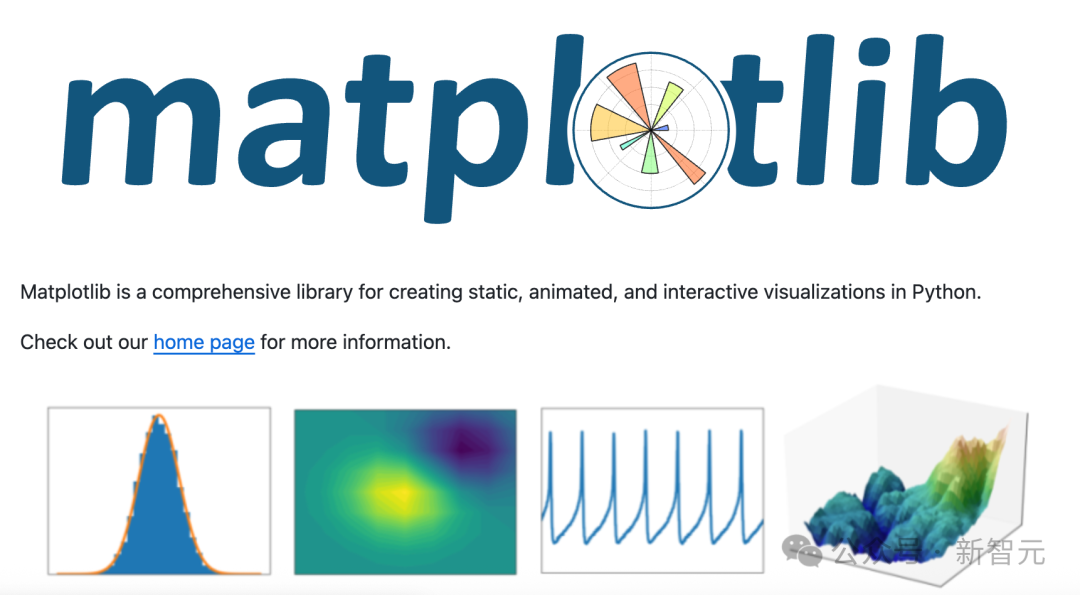 matplotlib

Matplotlib is a comprehensive library for creating static, animated, and interactive visualizations in Python.

Check out our home page for more information.

公众号 · 新智元